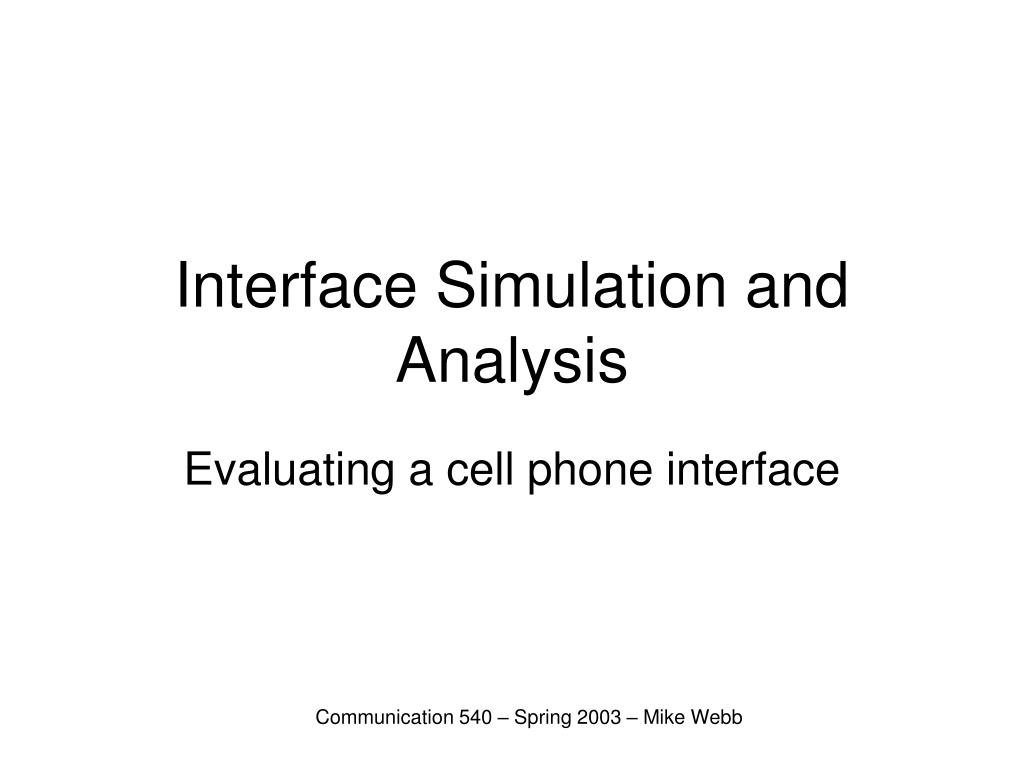 Interface Simulation and Analysis

Evaluating a cell phone interface

Communication 540 – Spring 2003 – Mike Webb